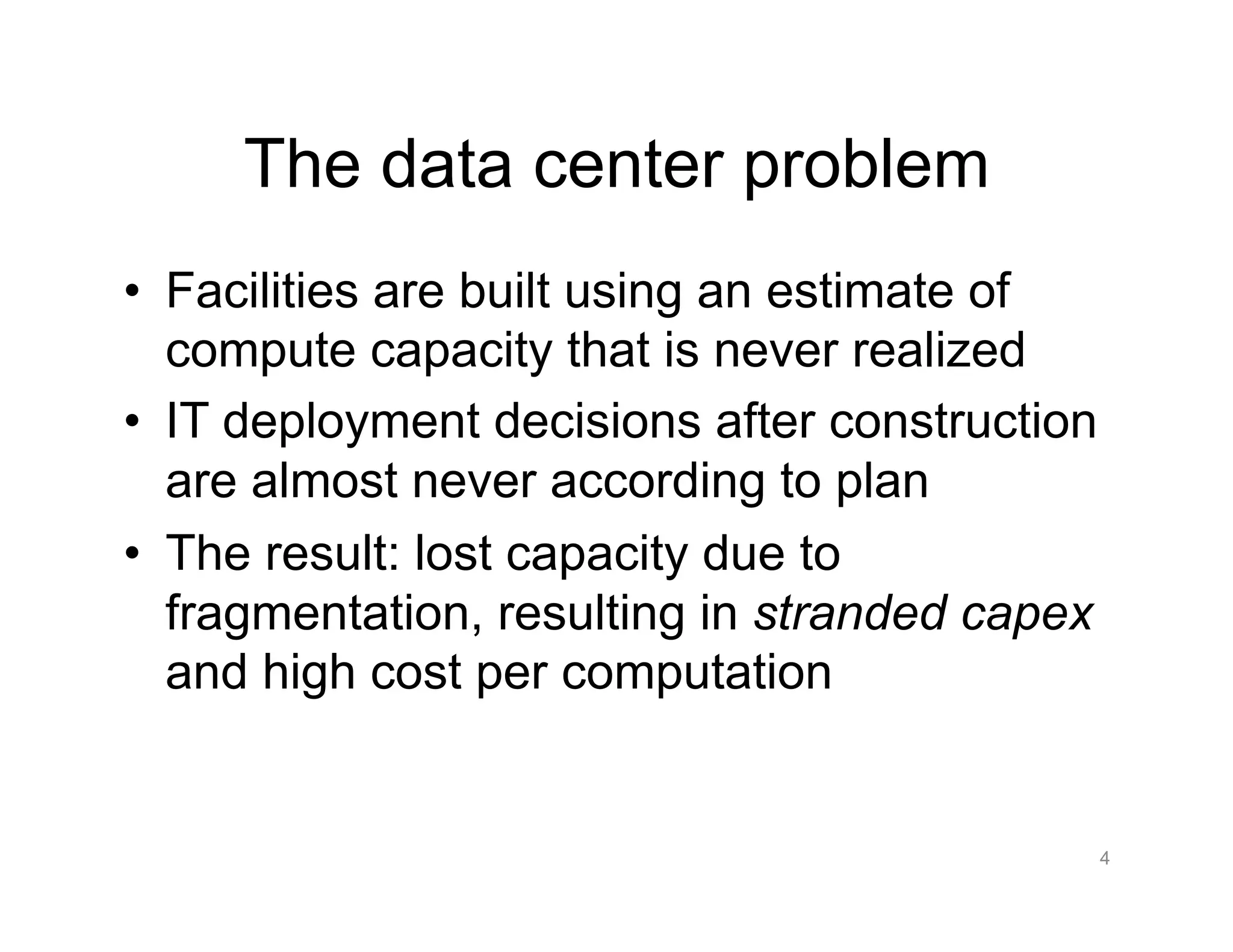 The data center problem

• Facilities are built using an estimate of compute capacity that is never realized
• IT deployment decisions after construction are almost never according to plan
• The result: lost capacity due to fragmentation, resulting in stranded capex and high cost per computation

4